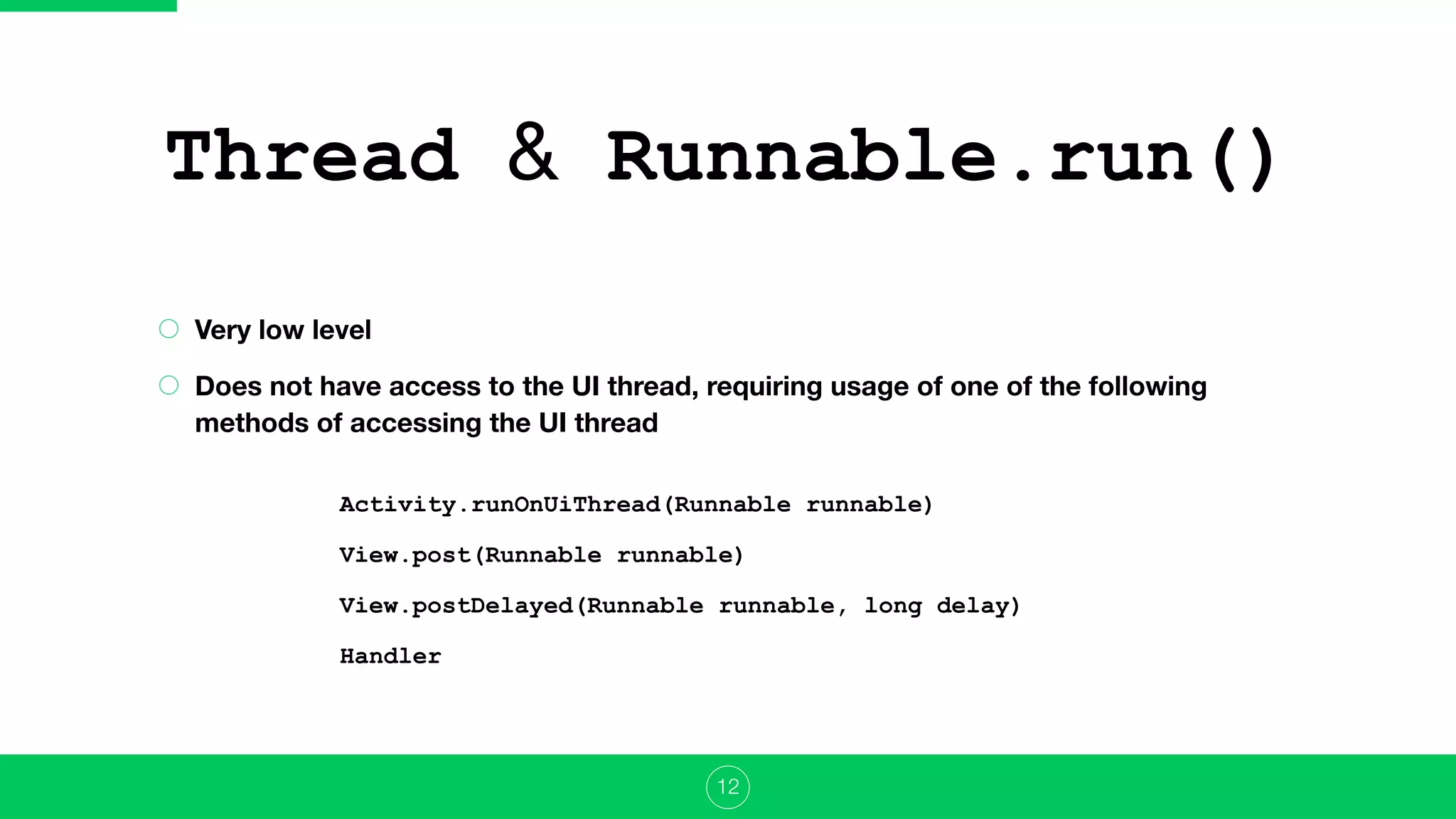 Thread & Runnable.run()

Very low level

Does not have access to the UI thread, requiring usage of one of the following methods of accessing the UI thread

Activity.runOnUiThread(Runnable runnable)

View.post(Runnable runnable)

View.postDelayed(Runnable runnable, long delay)

Handler

12